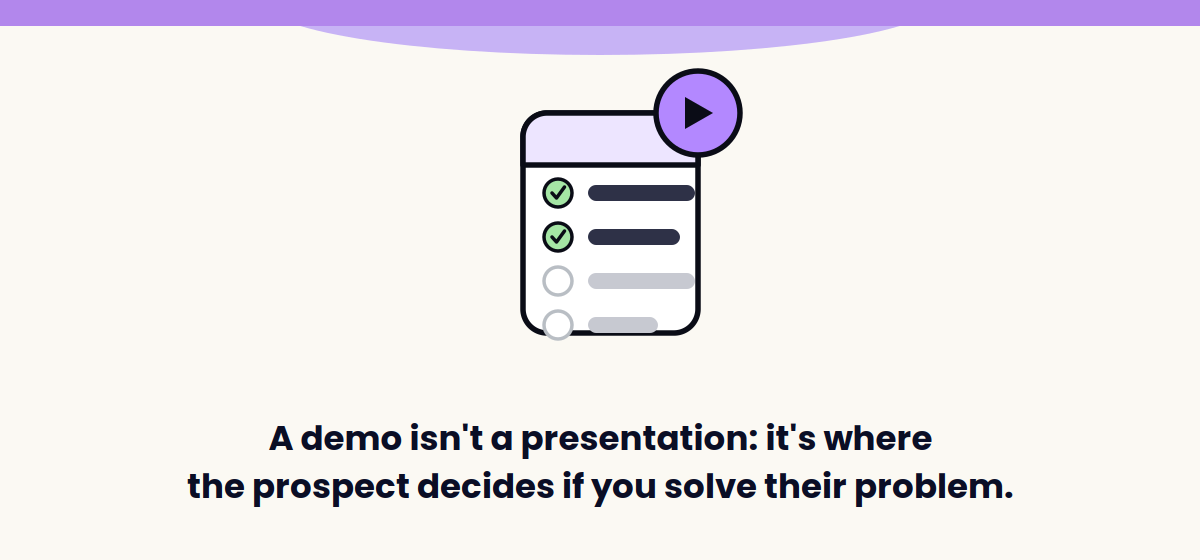 A demo isn't a presentation: it's where the prospect decides if you solve their problem.